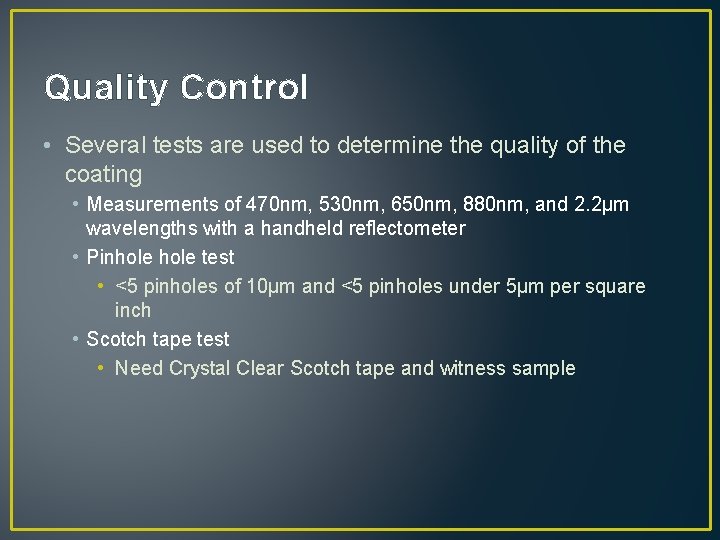 Quality Control

• Several tests are used to determine the quality of the coating

• Measurements of 470nm, 530nm, 650nm, 880nm, and 2.2μm wavelengths with a handheld reflectometer

• Pinhole hole test

• <5 pinholes of 10μm and <5 pinholes under 5μm per square inch

• Scotch tape test

• Need Crystal Clear Scotch tape and witness sample